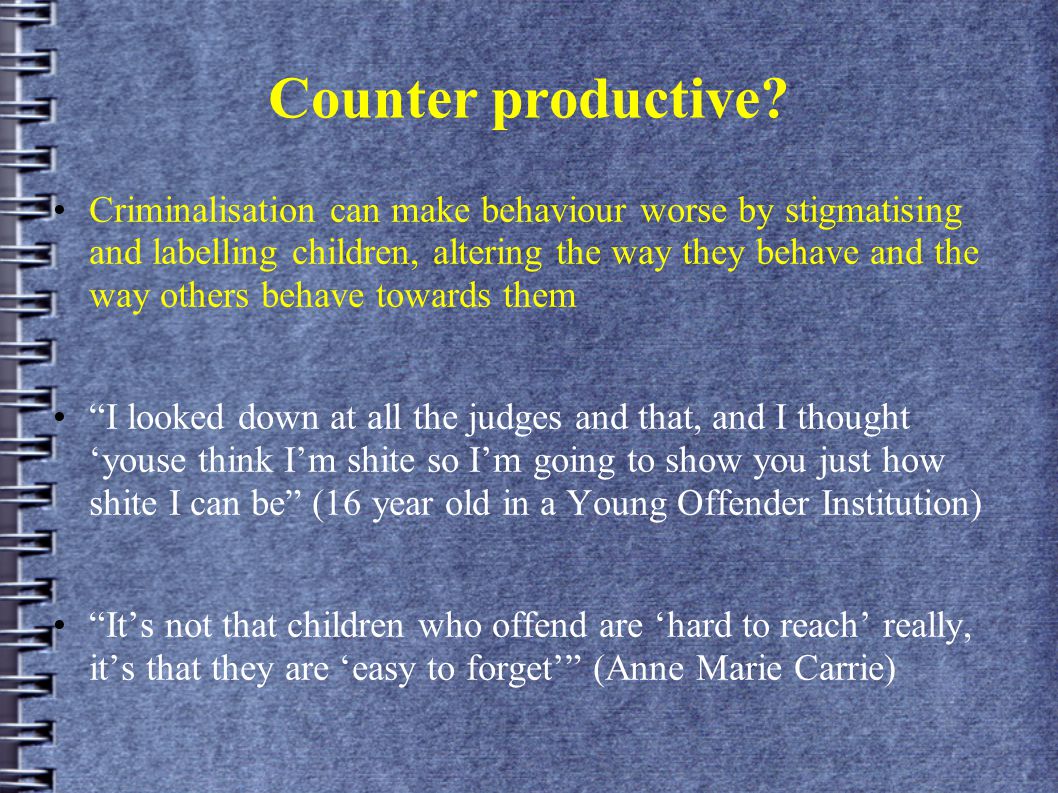 Counter productive?

• Criminalisation can make behaviour worse by stigmatising and labelling children, altering the way they behave and the way others behave towards them

• “I looked down at all the judges and that, and I thought ‘youse think I’m shite so I’m going to show you just how shite I can be” (16 year old in a Young Offender Institution)

• “It’s not that children who offend are ‘hard to reach’ really, it’s that they are ‘easy to forget’” (Anne Marie Carrie)